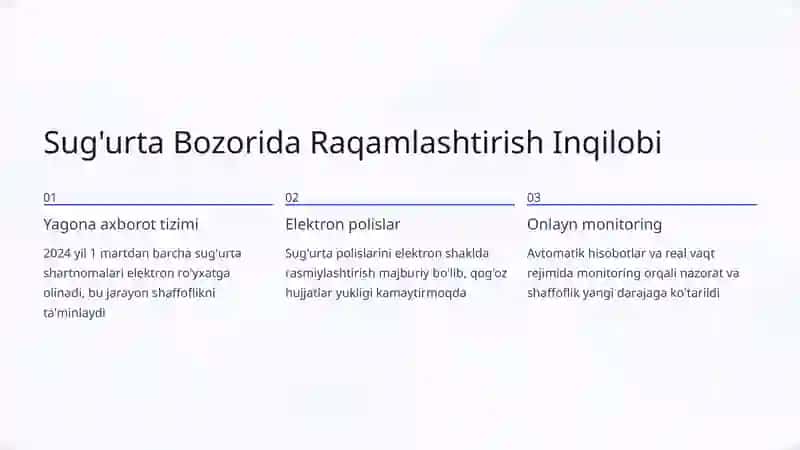 Sug'urta Bozorida Raqamlashtirish Inqilobi

01

Yagona axborot tizimi

2024 yil 1 martdan barcha sug'urta shartnomalari elektron ro'yxatga olinadi, bu jarayon shaffoflikni ta'minlaydi

02

Elektron polislar

Sug'urta polislarini elektron shaklda rasmiylashtirish majburiy bo'lib, qog'oz hujjatlar yukligi kamaytirmoqda

03

Onlayn monitoring

Avtomatik hisobotlar va real vaqt rejimida monitoring orqali nazorat va shaffoflik yangi darajaga ko'tarildi